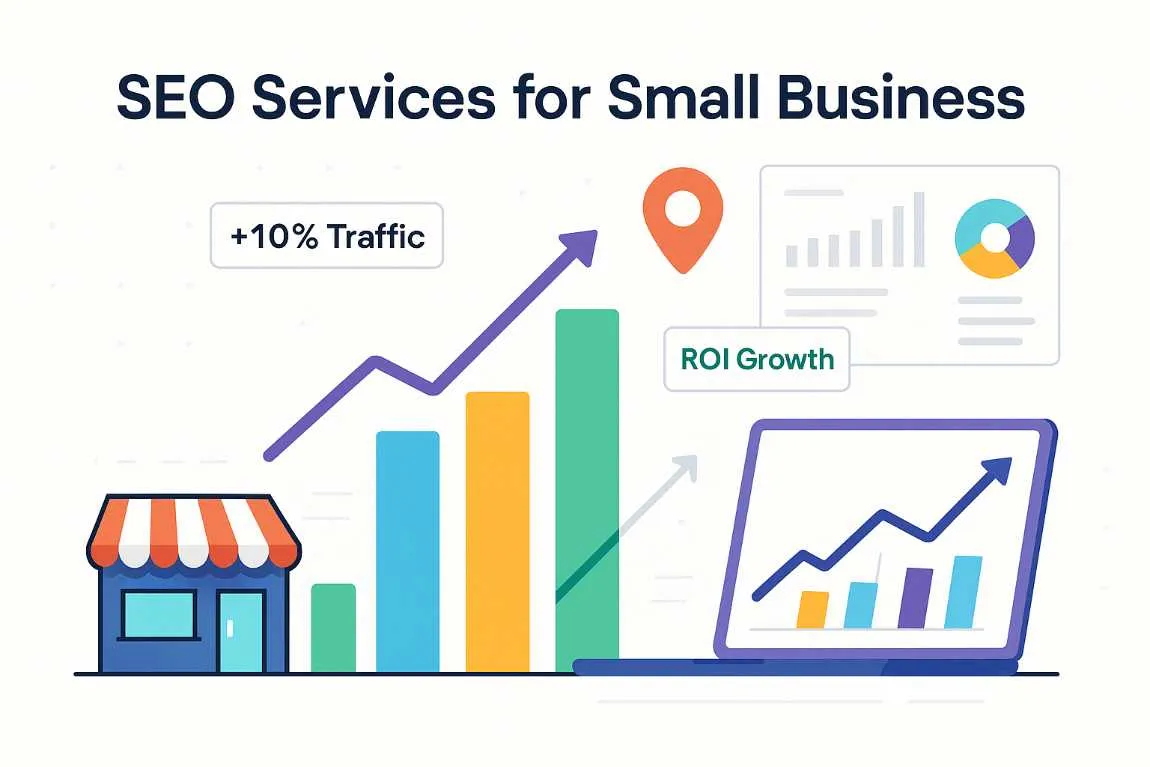 SEO Services for Small Business

+10% Traffic

ROI Growth